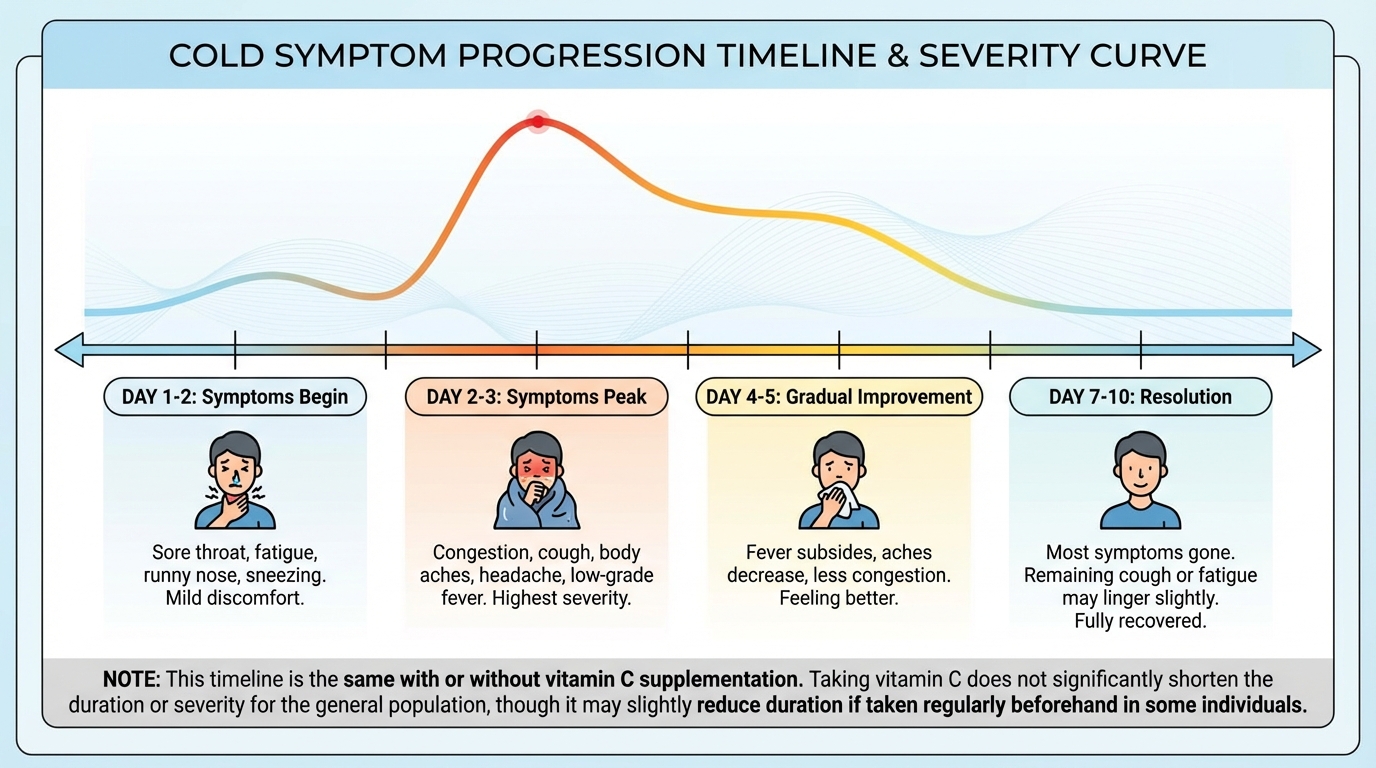 COLD SYMPTOM PROGRESSION TIMELINE & SEVERITY CURVE

DAY 1-2: Symptoms Begin

Sore throat, fatigue, runny nose, sneezing. Mild discomfort.

DAY 2-3: Symptoms Peak

Congestion, cough, body aches, headache, low-grade fever. Highest severity.

DAY 4-5: Gradual Improvement

Fever subsides, aches decrease, less congestion. Feeling better.

DAY 7-10: Resolution

Most symptoms gone. Remaining cough or fatigue may linger slightly. Fully recovered.

NOTE: This timeline is the same with or without vitamin C supplementation. Taking vitamin C does not significantly shorten the duration or severity for the general population, though it may slightly reduce duration if taken regularly beforehand in some individuals.